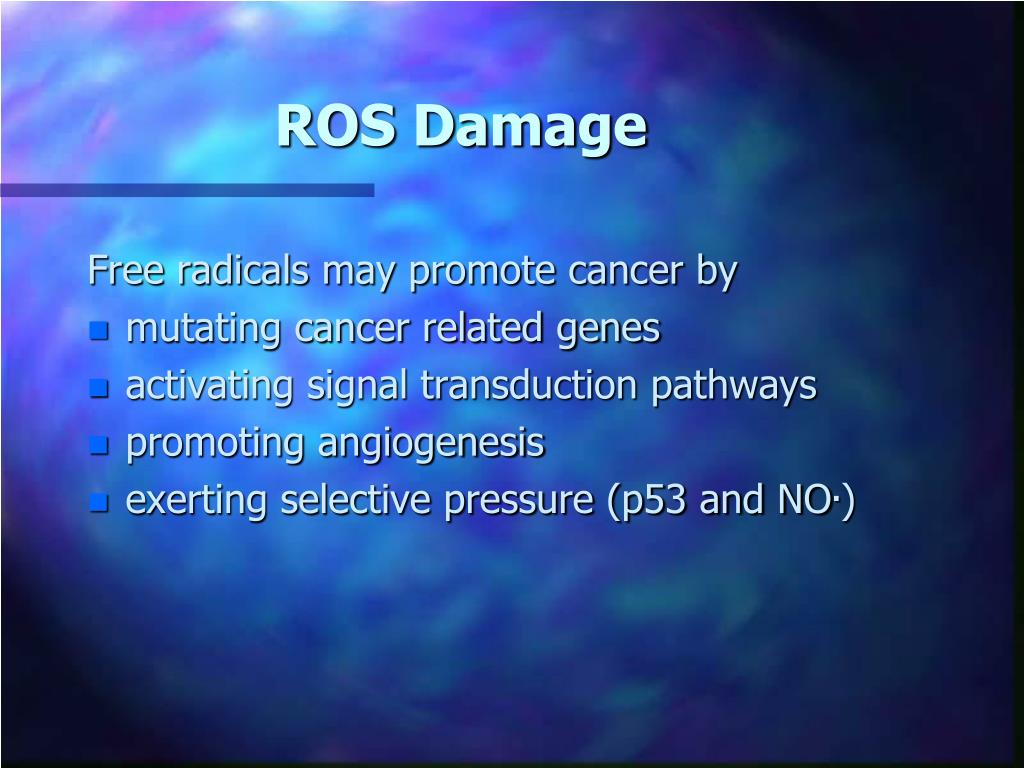 ROS Damage

Free radicals may promote cancer by

- mutating cancer related genes
- activating signal transduction pathways
- promoting angiogenesis
- exerting selective pressure (p53 and NO·)